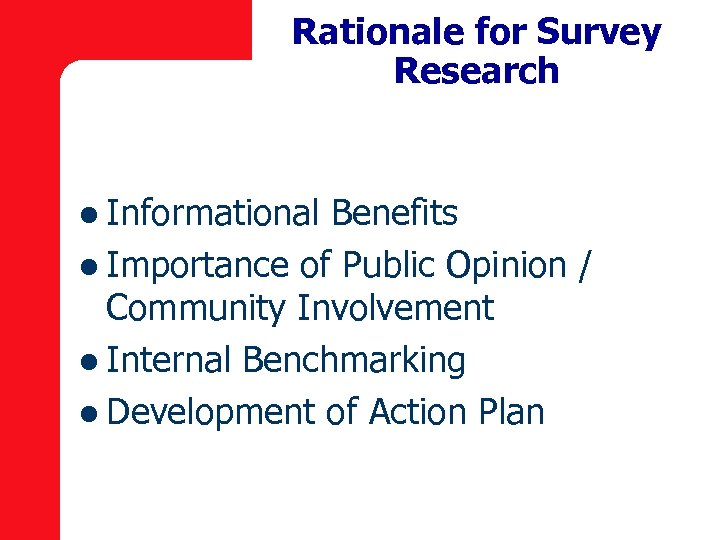 Rationale for Survey Research

- Informational Benefits
- Importance of Public Opinion / Community Involvement
- Internal Benchmarking
- Development of Action Plan